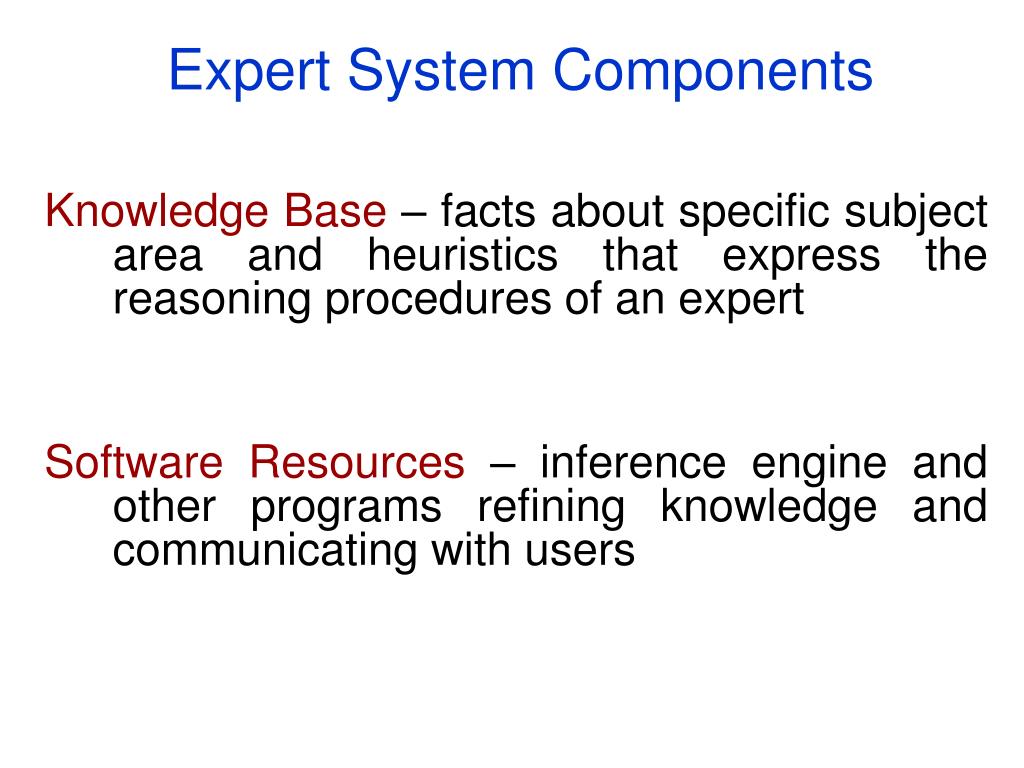 Expert System Components

Knowledge Base – facts about specific subject area and heuristics that express the reasoning procedures of an expert

Software Resources – inference engine and other programs refining knowledge and communicating with users